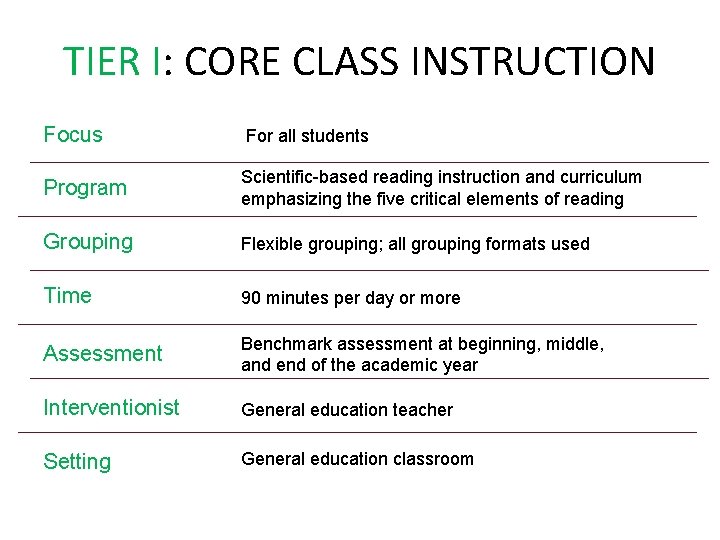 TIER I: CORE CLASS INSTRUCTION

| | |
|---|---|
| Focus | For all students |
| Program | Scientific-based reading instruction and curriculum emphasizing the five critical elements of reading |
| Grouping | Flexible grouping; all grouping formats used |
| Time | 90 minutes per day or more |
| Assessment | Benchmark assessment at beginning, middle, and end of the academic year |
| Interventionist | General education teacher |
| Setting | General education classroom |